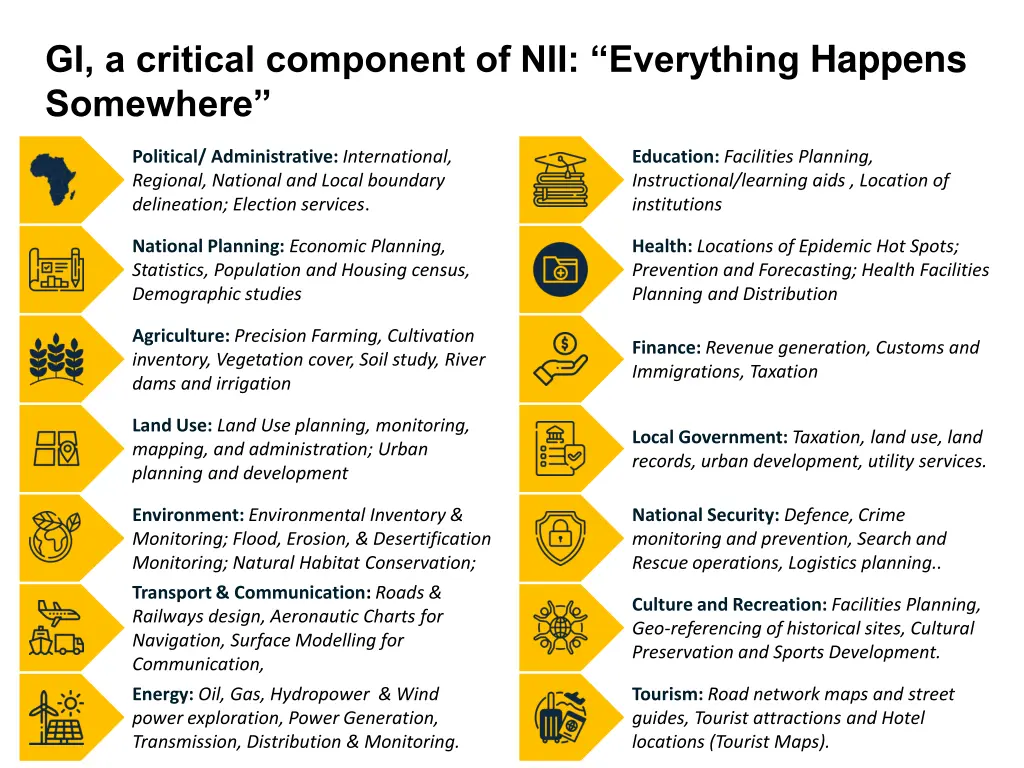 GI, a critical component of NII: “Everything Happens Somewhere”

Political/ Administrative: International, Regional, National and Local boundary delineation; Election services.

National Planning: Economic Planning, Statistics, Population and Housing census, Demographic studies

Agriculture: Precision Farming, Cultivation inventory, Vegetation cover, Soil study, River dams and irrigation

Land Use: Land Use planning, monitoring, mapping, and administration; Urban planning and development

Environment: Environmental Inventory & Monitoring; Flood, Erosion, & Desertification Monitoring; Natural Habitat Conservation;

Transport & Communication: Roads & Railways design, Aeronautic Charts for Navigation, Surface Modelling for Communication,

Energy: Oil, Gas, Hydropower & Wind power exploration, Power Generation, Transmission, Distribution & Monitoring.

Education: Facilities Planning, Instructional/learning aids , Location of institutions

Health: Locations of Epidemic Hot Spots; Prevention and Forecasting; Health Facilities Planning and Distribution

Finance: Revenue generation, Customs and Immigrations, Taxation

Local Government: Taxation, land use, land records, urban development, utility services.

National Security: Defence, Crime monitoring and prevention, Search and Rescue operations, Logistics planning..

Culture and Recreation: Facilities Planning, Geo-referencing of historical sites, Cultural Preservation and Sports Development.

Tourism: Road network maps and street guides, Tourist attractions and Hotel locations (Tourist Maps).